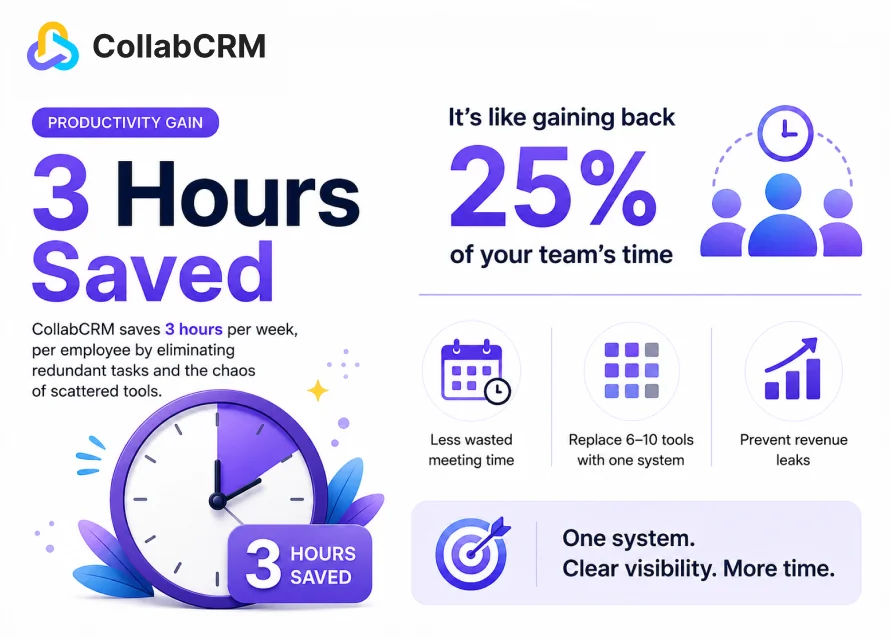 CollabCRM

PRODUCTIVITY GAIN

3 Hours Saved

CollabCRM saves 3 hours per week, per employee by eliminating redundant tasks and the chaos of scattered tools.

3 HOURS SAVED

It's like gaining back

25%

of your team's time

Less wasted meeting time

Replace 6–10 tools with one system

Prevent revenue leaks

One system.
Clear visibility. More time.